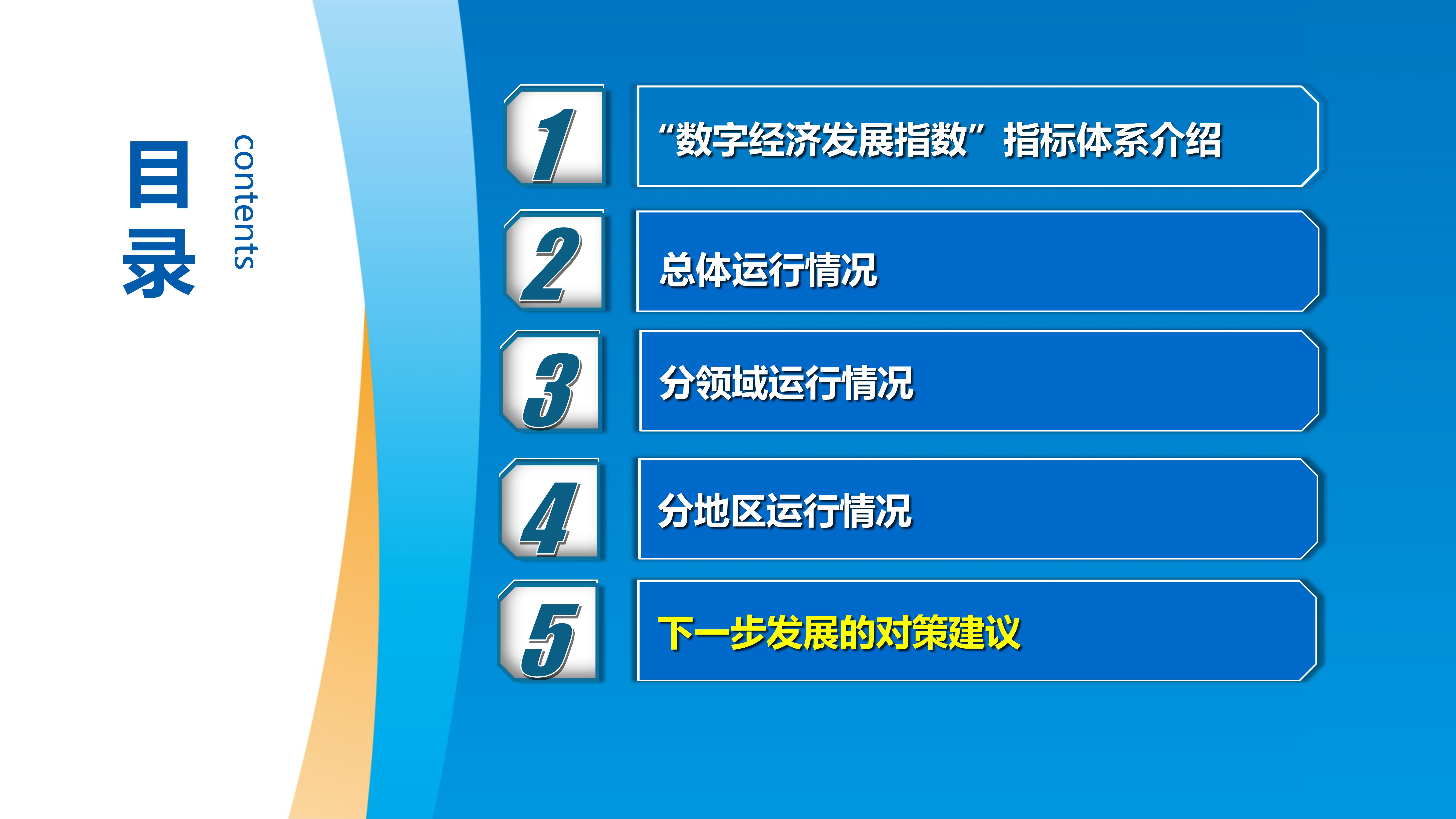 目录

contents

1
“数字经济发展指数”指标体系介绍

2
总体运行情况

3
分领域运行情况

4
分地区运行情况

5
下一步发展的对策建议